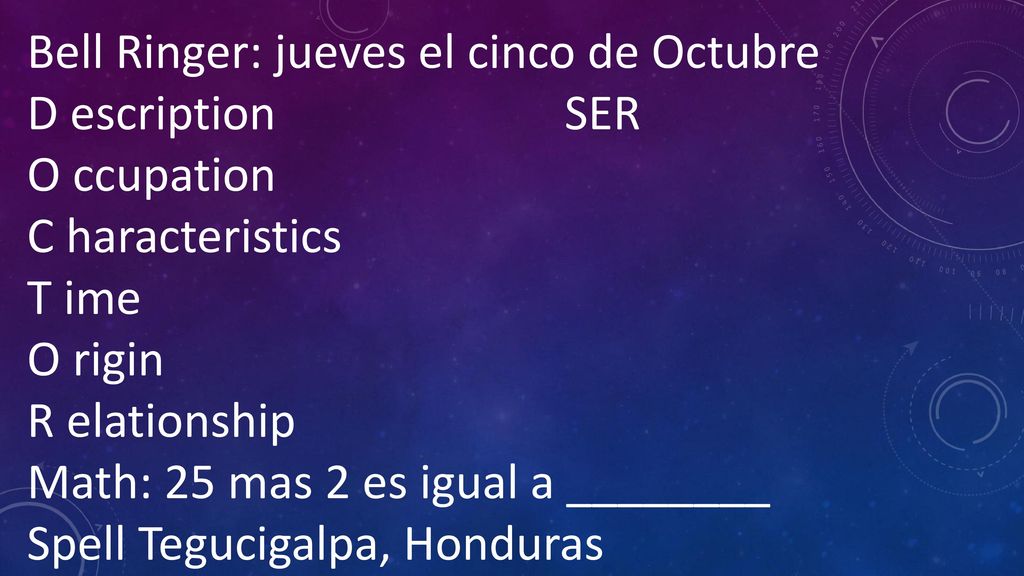 Bell Ringer: jueves el cinco de Octubre
D escription SER
O ccupation
C haracteristics
T ime
O rigin
R elationship
Math: 25 mas 2 es igual a ________
Spell Tegucigalpa, Honduras